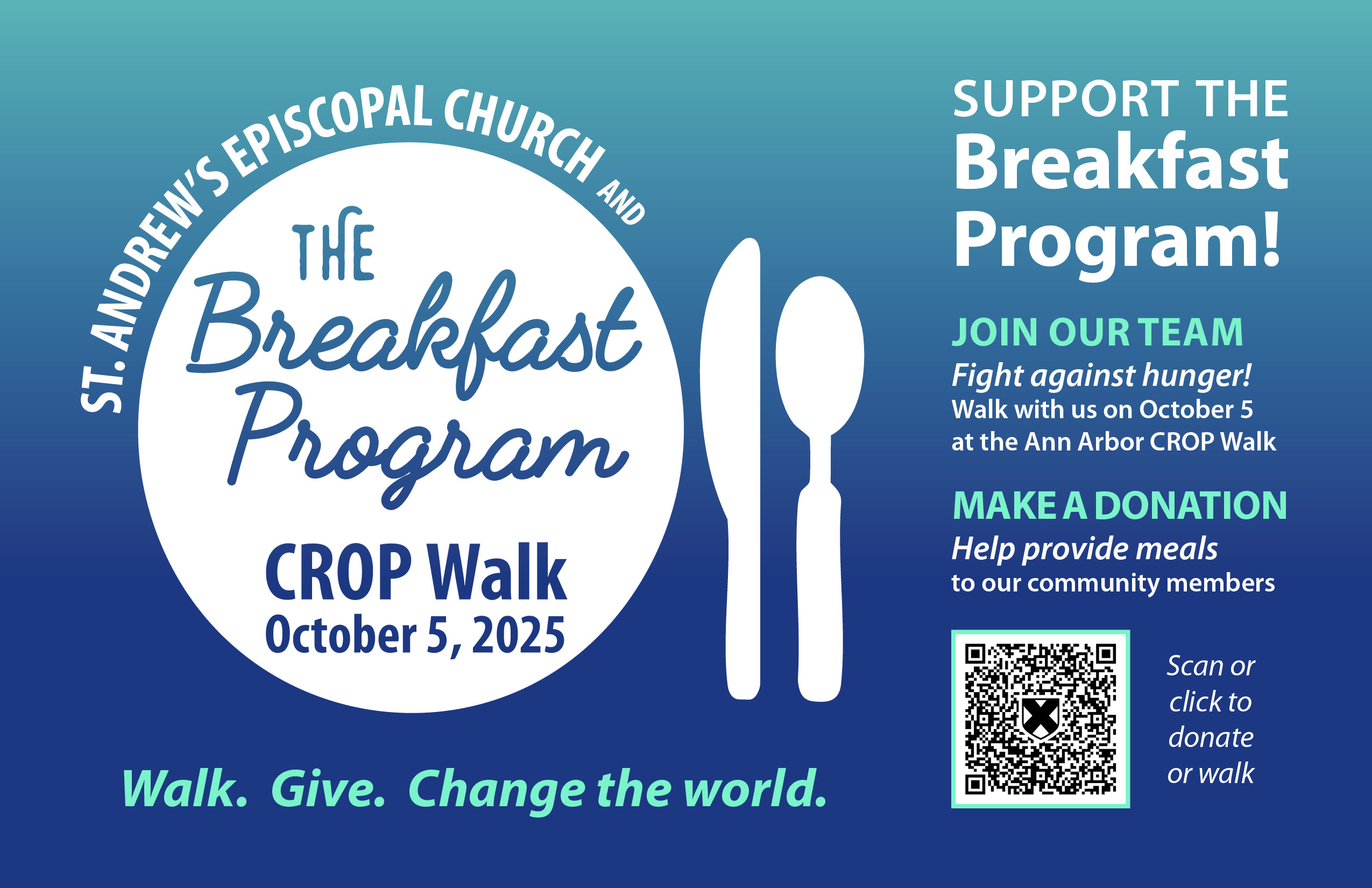 ST. ANDREW'S EPISCOPAL CHURCH AND

THE Breakfast Program

CROP Walk
October 5, 2025

Walk. Give. Change the world.

SUPPORT THE
Breakfast Program!

JOIN OUR TEAM
Fight against hunger!
Walk with us on October 5 at the Ann Arbor CROP Walk

MAKE A DONATION
Help provide meals
to our community members

Scan or click to donate or walk